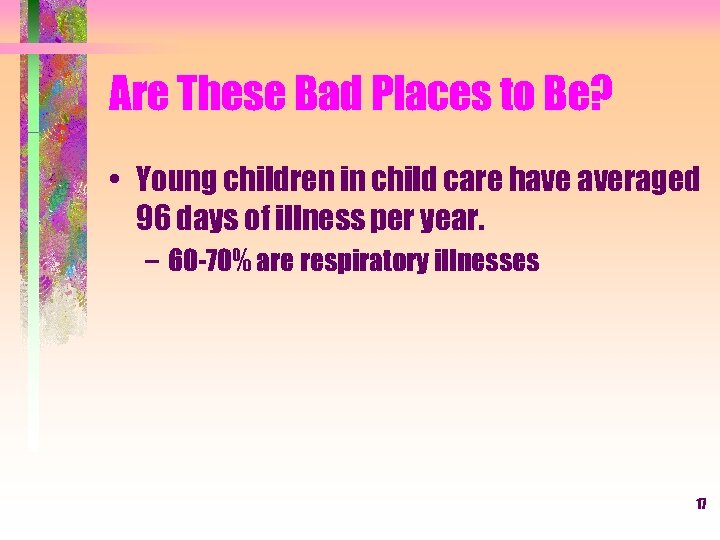 Are These Bad Places to Be?

• Young children in child care have averaged 96 days of illness per year.

– 60-70% are respiratory illnesses

17